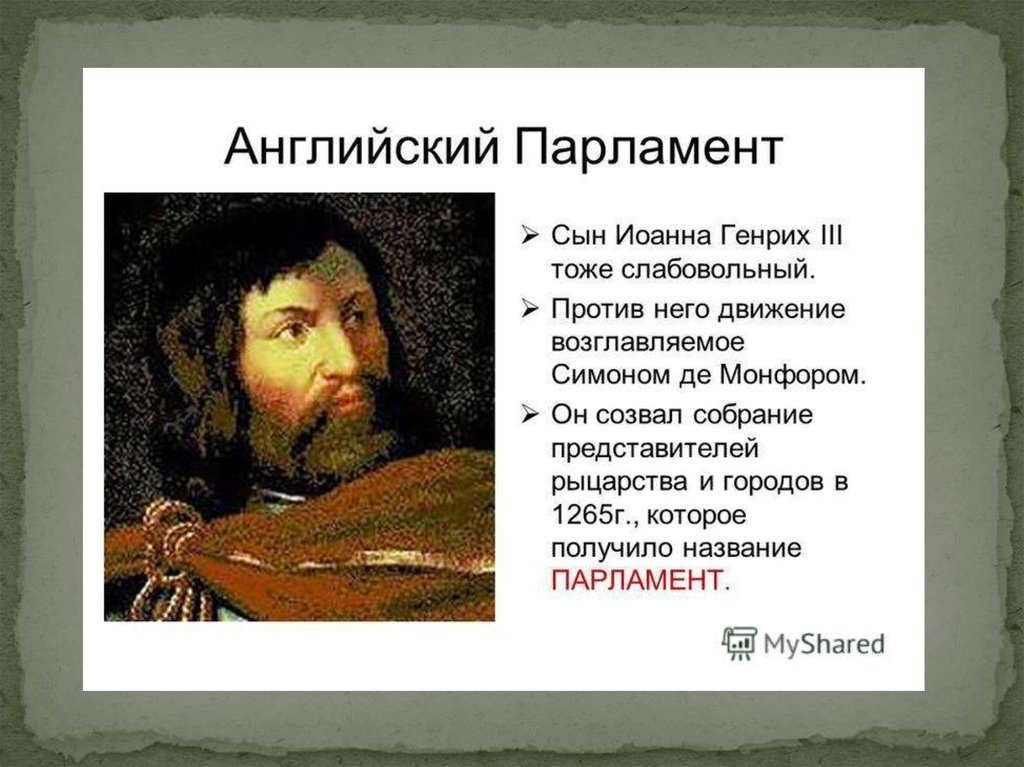 Английский Парламент

➢ Сын Иоанна Генрих III тоже слабовольный.

➢ Против него движение возглавляемое Симоном де Монфором.

➢ Он созвал собрание представителей рыцарства и городов в 1265г., которое получило название ПАРЛАМЕНТ.

MyShared